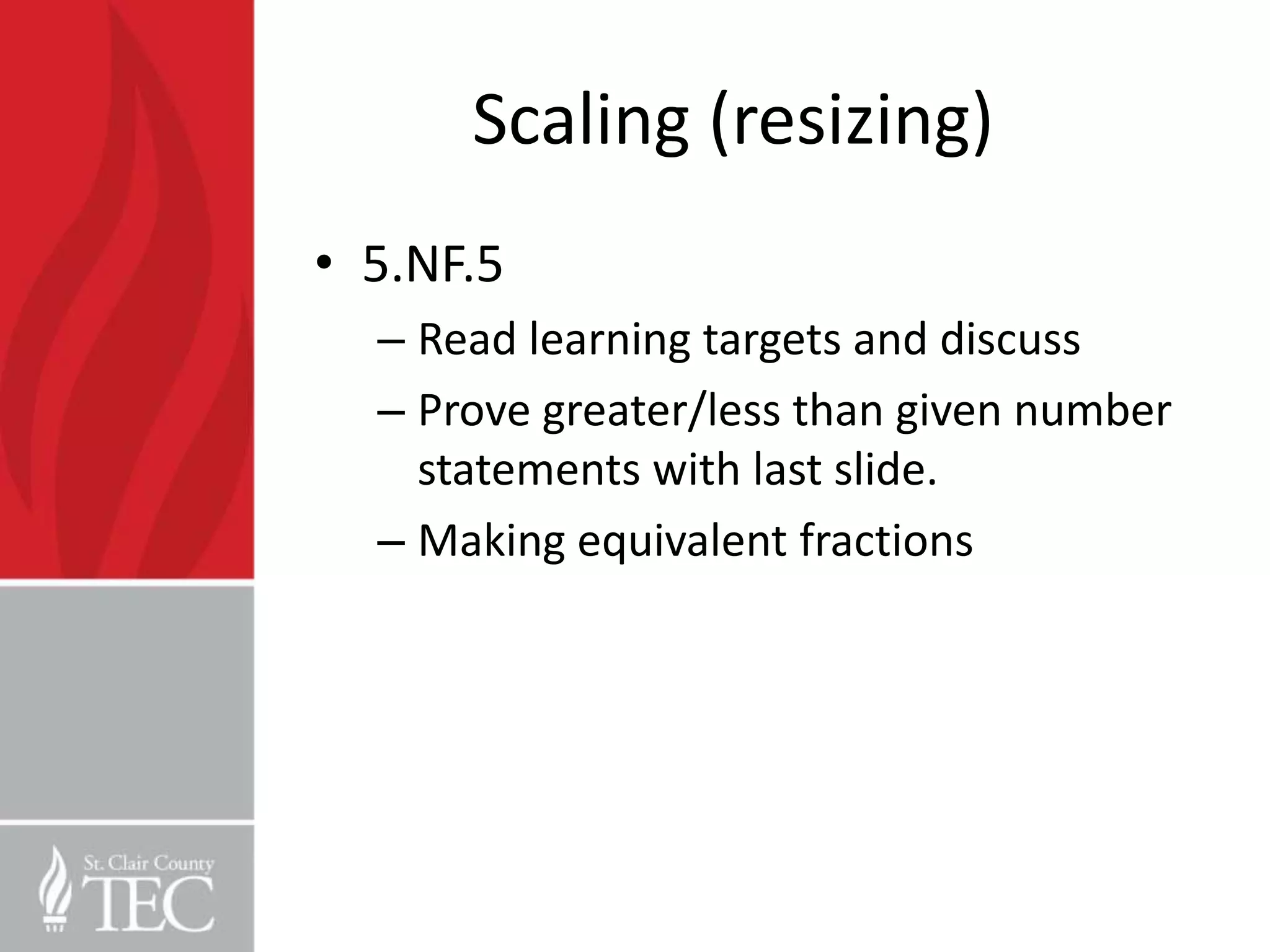 Scaling (resizing)

• 5.NF.5
– Read learning targets and discuss
– Prove greater/less than given number statements with last slide.
– Making equivalent fractions

St. Clair County
TEC